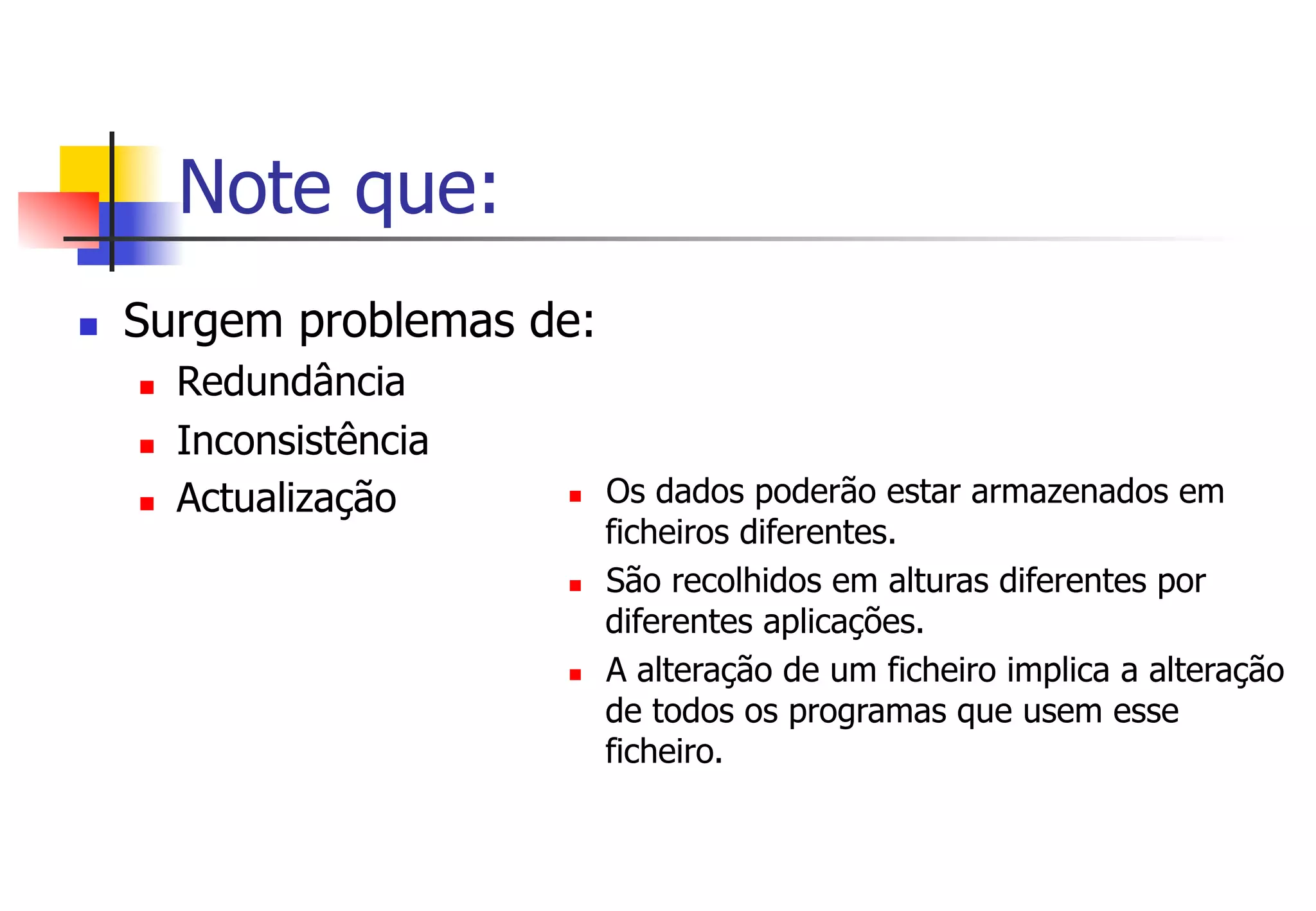 Note que:

Surgem problemas de:

Redundância

Inconsistência

Actualização

Os dados poderão estar armazenados em ficheiros diferentes.

São recolhidos em alturas diferentes por diferentes aplicações.

A alteração de um ficheiro implica a alteração de todos os programas que usem esse ficheiro.